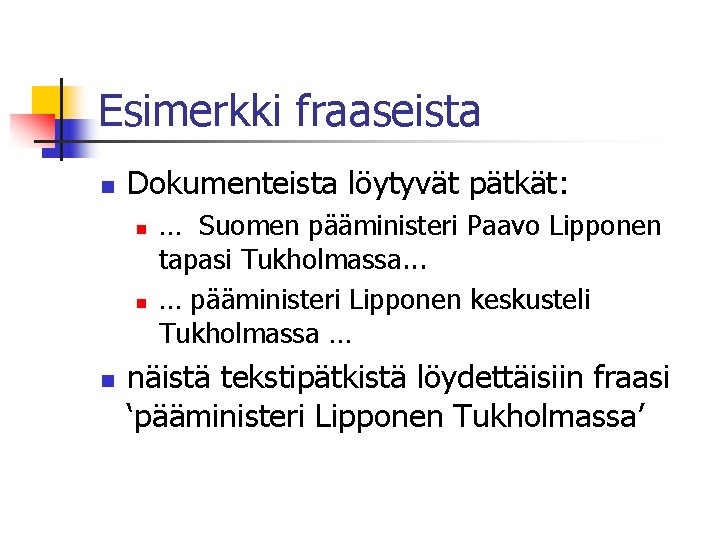 Esimerkki fraaseista

Dokumenteista löytyvät pätkät:

… Suomen pääministeri Paavo Lipponen tapasi Tukholmassa...

… pääministeri Lipponen keskusteli Tukholmassa …

näistä tekstipätkistä löydettäisiin fraasi ‘pääministeri Lipponen Tukholmassa’